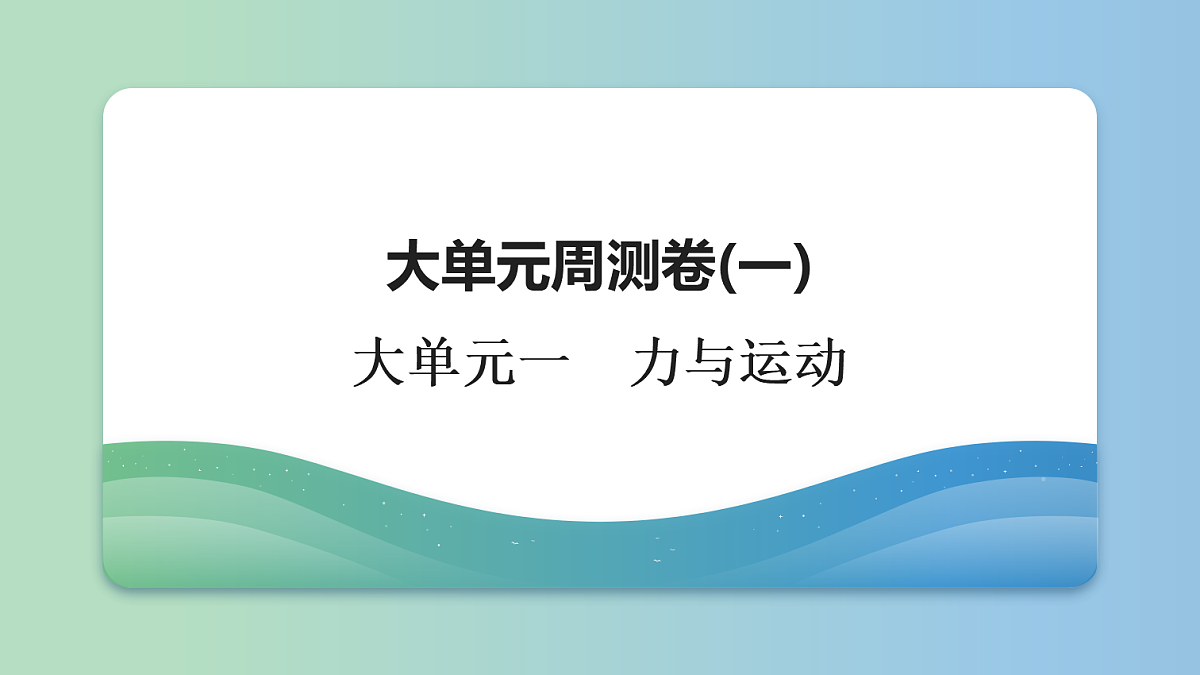 大单元周测卷(一)

大单元一　力与运动